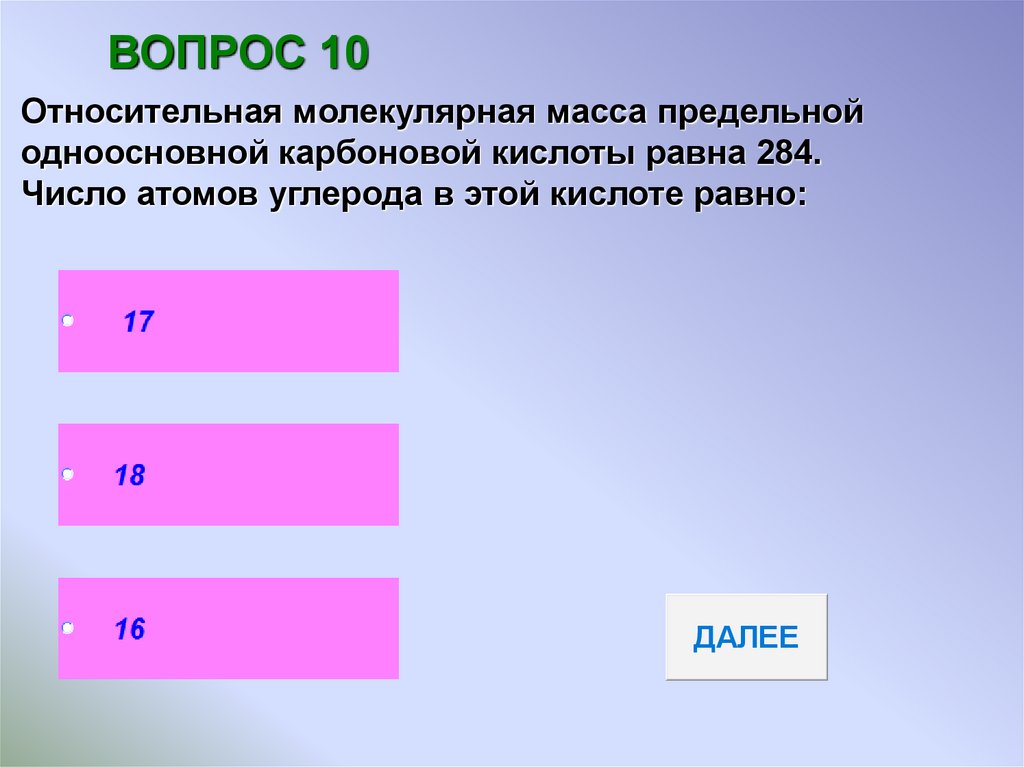 ВОПРОС 10

Относительная молекулярная масса предельной одноосновной карбоновой кислоты равна 284. Число атомов углерода в этой кислоте равно:

17

18

16

ДАЛЕЕ